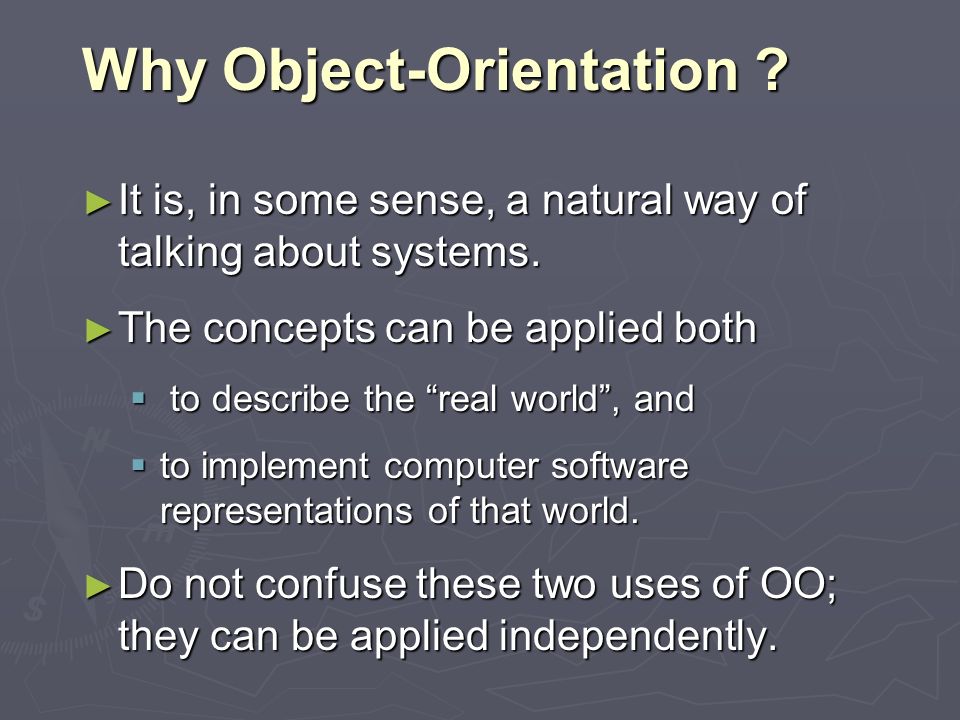 Why Object-Orientation ?

► It is, in some sense, a natural way of talking about systems.

► The concepts can be applied both

▪ to describe the “real world”, and

▪ to implement computer software representations of that world.

► Do not confuse these two uses of OO; they can be applied independently.